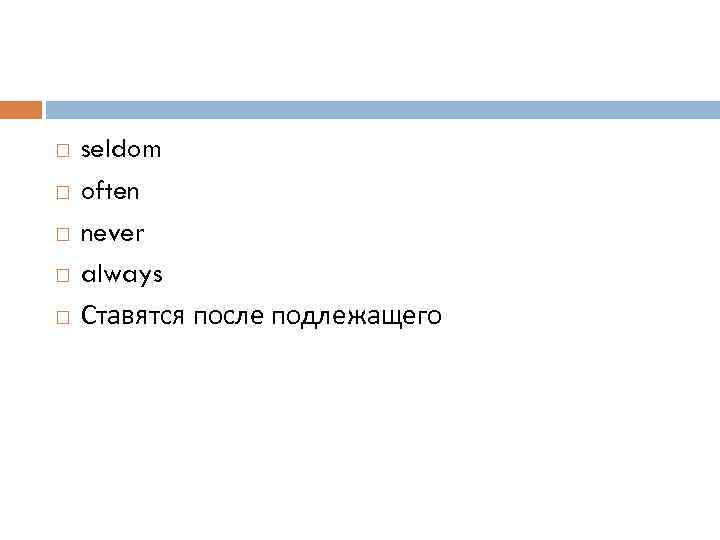 seldom
often
never
always
Ставятся после подлежащего